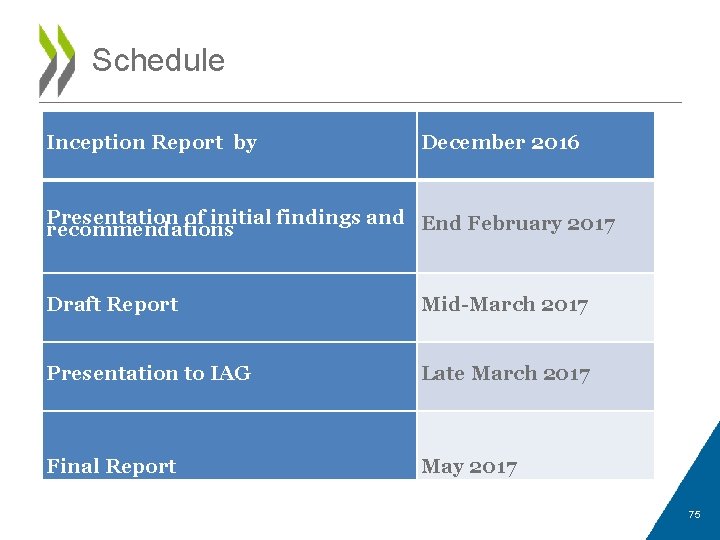 Schedule

| Inception Report by | December 2016 |
|---|---|
| Presentation of initial findings and recommendations | End February 2017 |
| Draft Report | Mid-March 2017 |
| Presentation to IAG | Late March 2017 |
| Final Report | May 2017 |

75